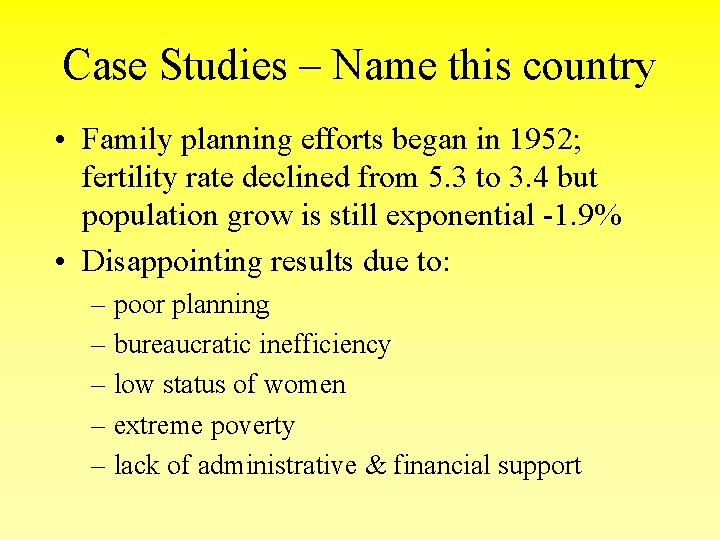 Case Studies – Name this country

• Family planning efforts began in 1952; fertility rate declined from 5.3 to 3.4 but population grow is still exponential -1.9%

• Disappointing results due to:
– poor planning
– bureaucratic inefficiency
– low status of women
– extreme poverty
– lack of administrative & financial support